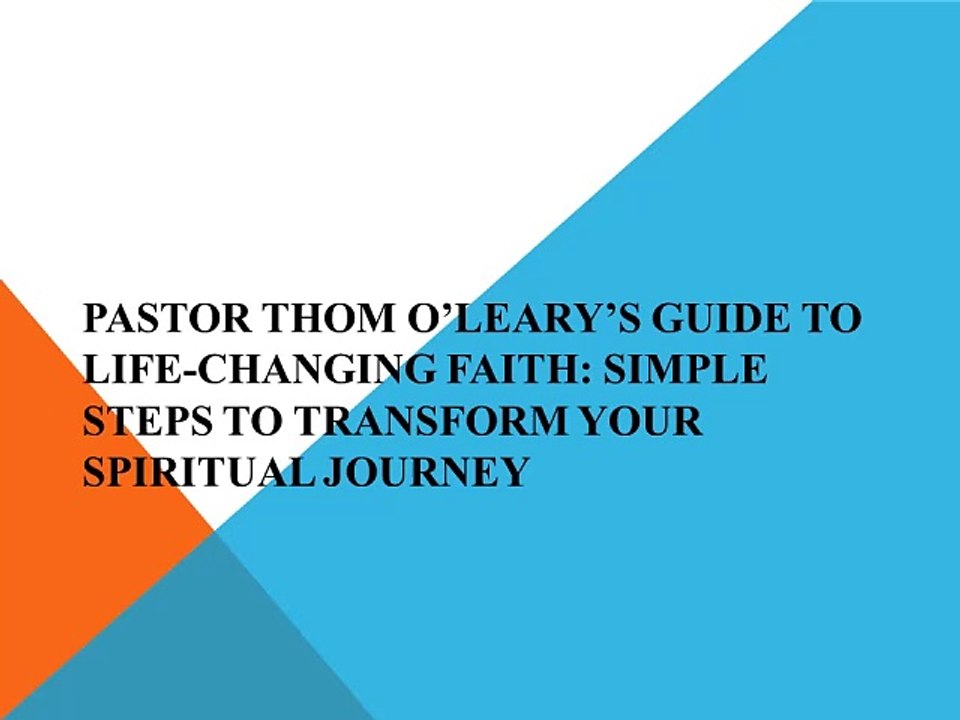 PASTOR THOM O'LEARY'S GUIDE TO LIFE-CHANGING FAITH: SIMPLE STEPS TO TRANSFORM YOUR SPIRITUAL JOURNEY